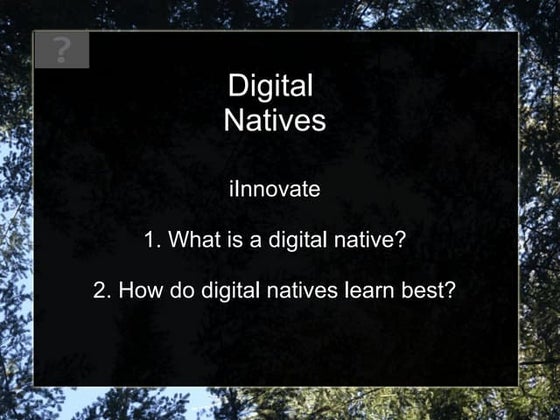 ?

Digital Natives

iInnovate

1. What is a digital native?

2. How do digital natives learn best?